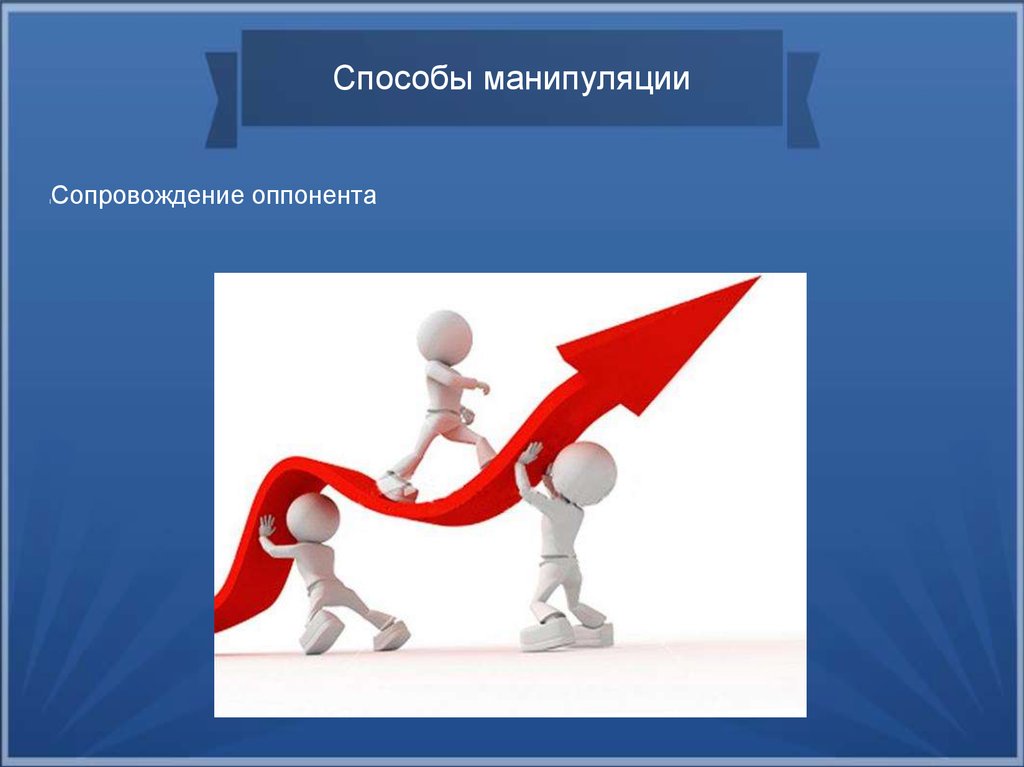 Способы манипуляции

Сопровождение оппонента